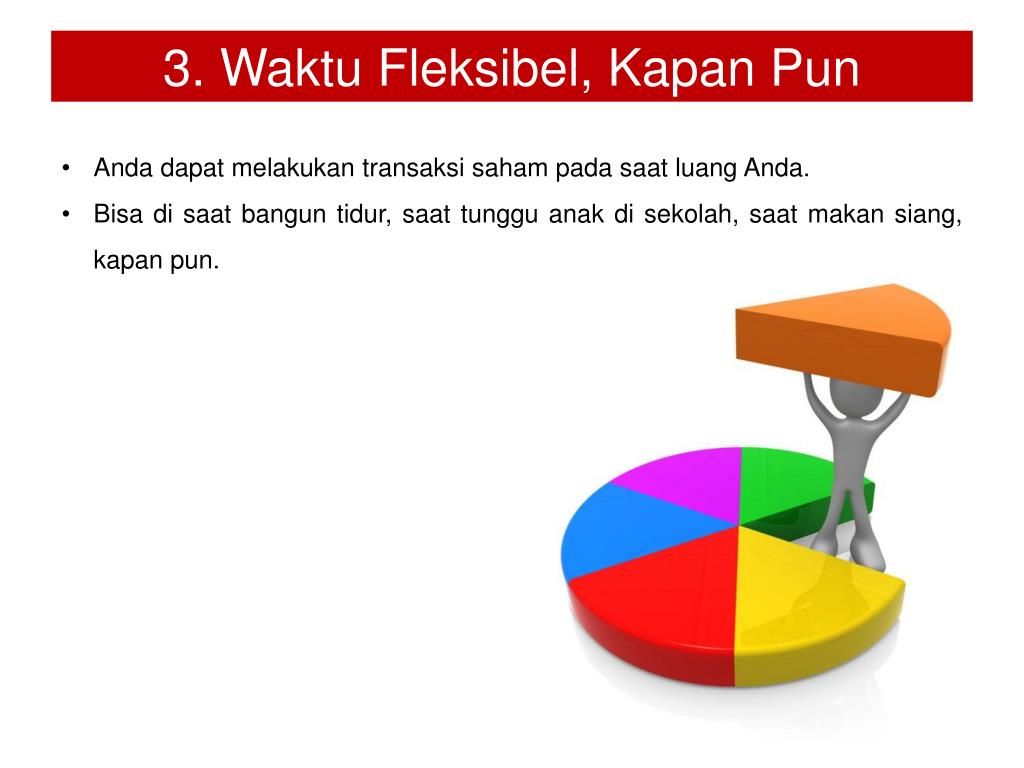 3. Waktu Fleksibel, Kapan Pun

• Anda dapat melakukan transaksi saham pada saat luang Anda.

• Bisa di saat bangun tidur, saat tunggu anak di sekolah, saat makan siang, kapan pun.